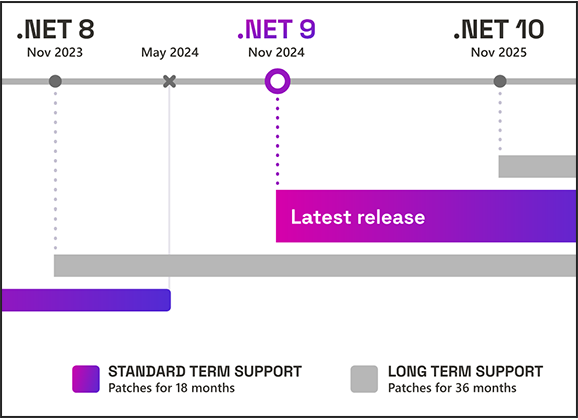 .NET 8
Nov 2023

May 2024

.NET 9
Nov 2024

.NET 10
Nov 2025

Latest release

STANDARD TERM SUPPORT
Patches for 18 months

LONG TERM SUPPORT
Patches for 36 months